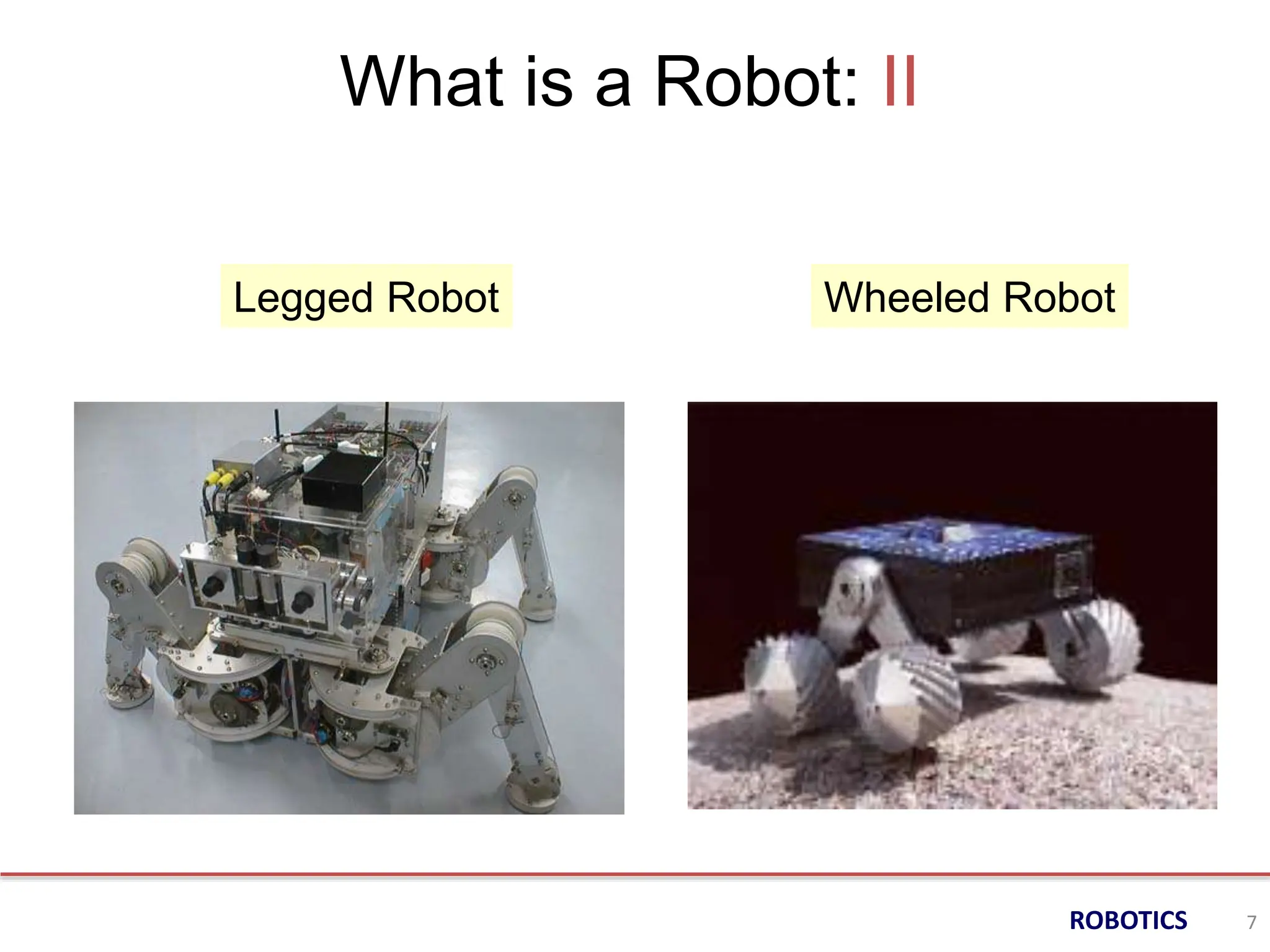 What is a Robot: II

Legged Robot

Wheeled Robot

ROBOTICS 7